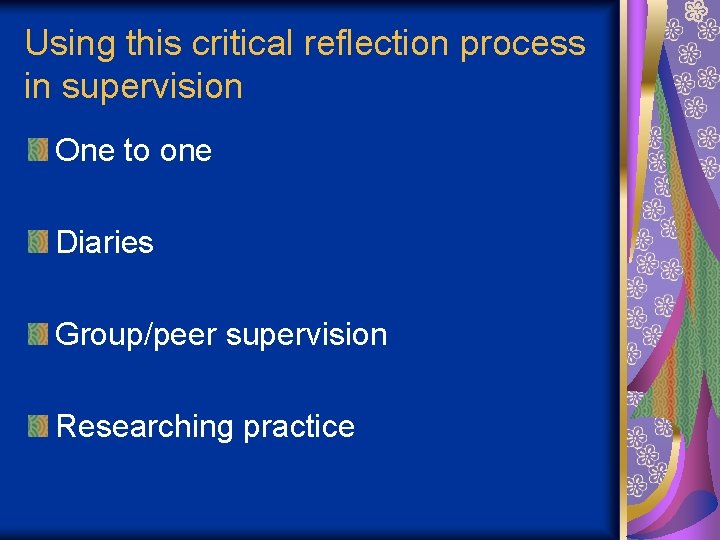 Using this critical reflection process in supervision

One to one

Diaries

Group/peer supervision

Researching practice